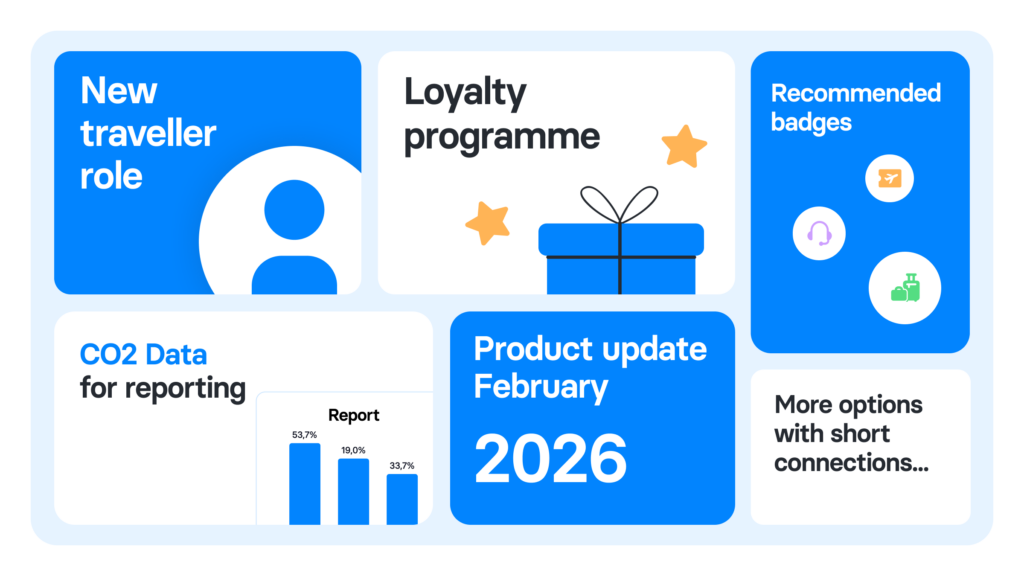 New traveller role

Loyalty programme

Recommended badges

CO2 Data for reporting

Report

53,7%

19,0%

33,7%

Product update February

2026

More options with short connections...